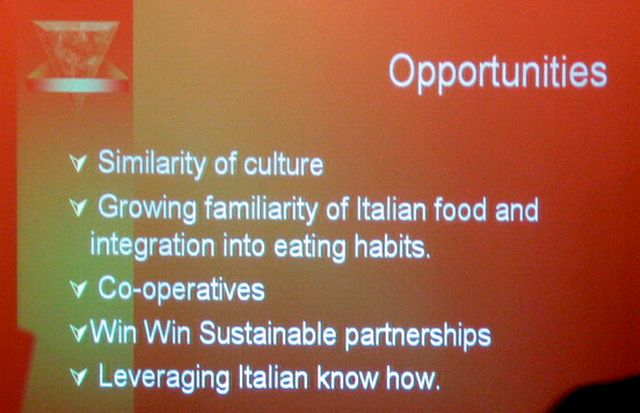 Opportunities

Similarity of culture

Growing familiarity of Italian food and integration into eating habits.

Co-operatives

Win Win Sustainable partnerships

Leveraging Italian know how.